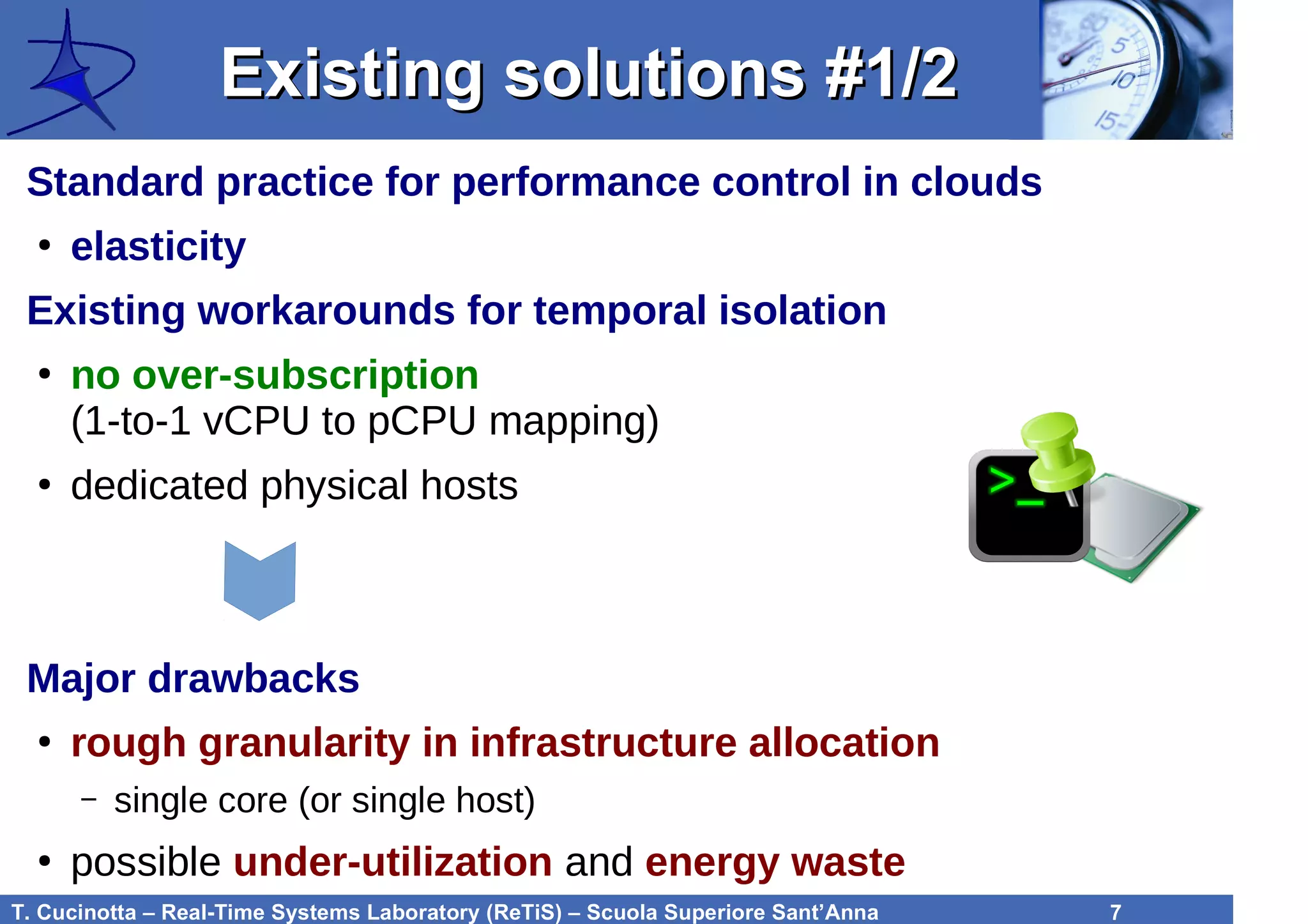 Existing solutions #1/2

Standard practice for performance control in clouds

• elasticity

Existing workarounds for temporal isolation

• no over-subscription (1-to-1 vCPU to pCPU mapping)

• dedicated physical hosts

>_

Major drawbacks

• rough granularity in infrastructure allocation

– single core (or single host)

• possible under-utilization and energy waste

T. Cucinotta – Real-Time Systems Laboratory (ReTiS) – Scuola Superiore Sant'Anna 7